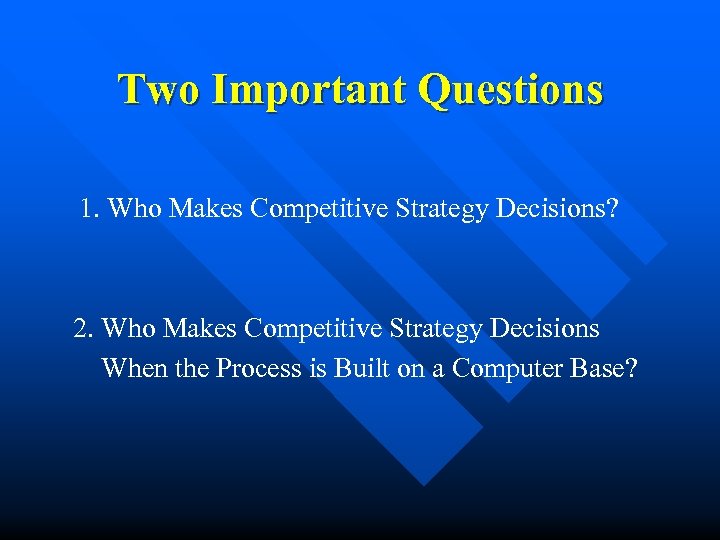 Two Important Questions

1. Who Makes Competitive Strategy Decisions?

2. Who Makes Competitive Strategy Decisions When the Process is Built on a Computer Base?